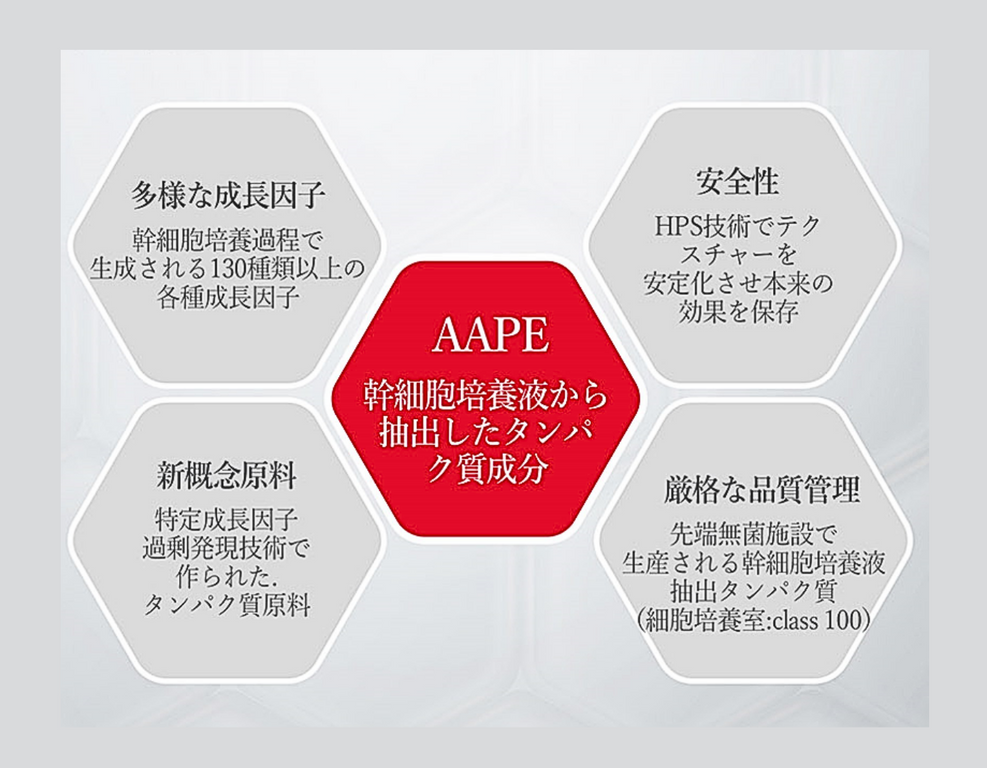 多様な成長因子

幹細胞培養過程で生成される130種類以上の各種成長因子

安全性

HPS技術でテクスチャーを安定化させ本来の効果を保存

AAPE

幹細胞培養液から抽出したタンパク質成分

新概念原料

特定成長因子過剰発現技術で作られた.タンパク質原料

厳格な品質管理

先端無菌施設で生産される幹細胞培養液抽出タンパク質(細胞培養室:class 100)